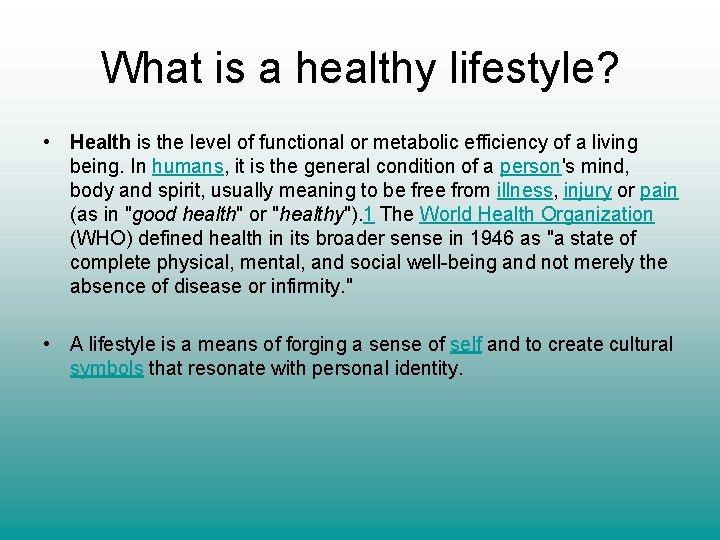 What is a healthy lifestyle?

• Health is the level of functional or metabolic efficiency of a living being. In humans, it is the general condition of a person's mind, body and spirit, usually meaning to be free from illness, injury or pain (as in "good health" or "healthy").1 The World Health Organization (WHO) defined health in its broader sense in 1946 as "a state of complete physical, mental, and social well-being and not merely the absence of disease or infirmity."

• A lifestyle is a means of forging a sense of self and to create cultural symbols that resonate with personal identity.